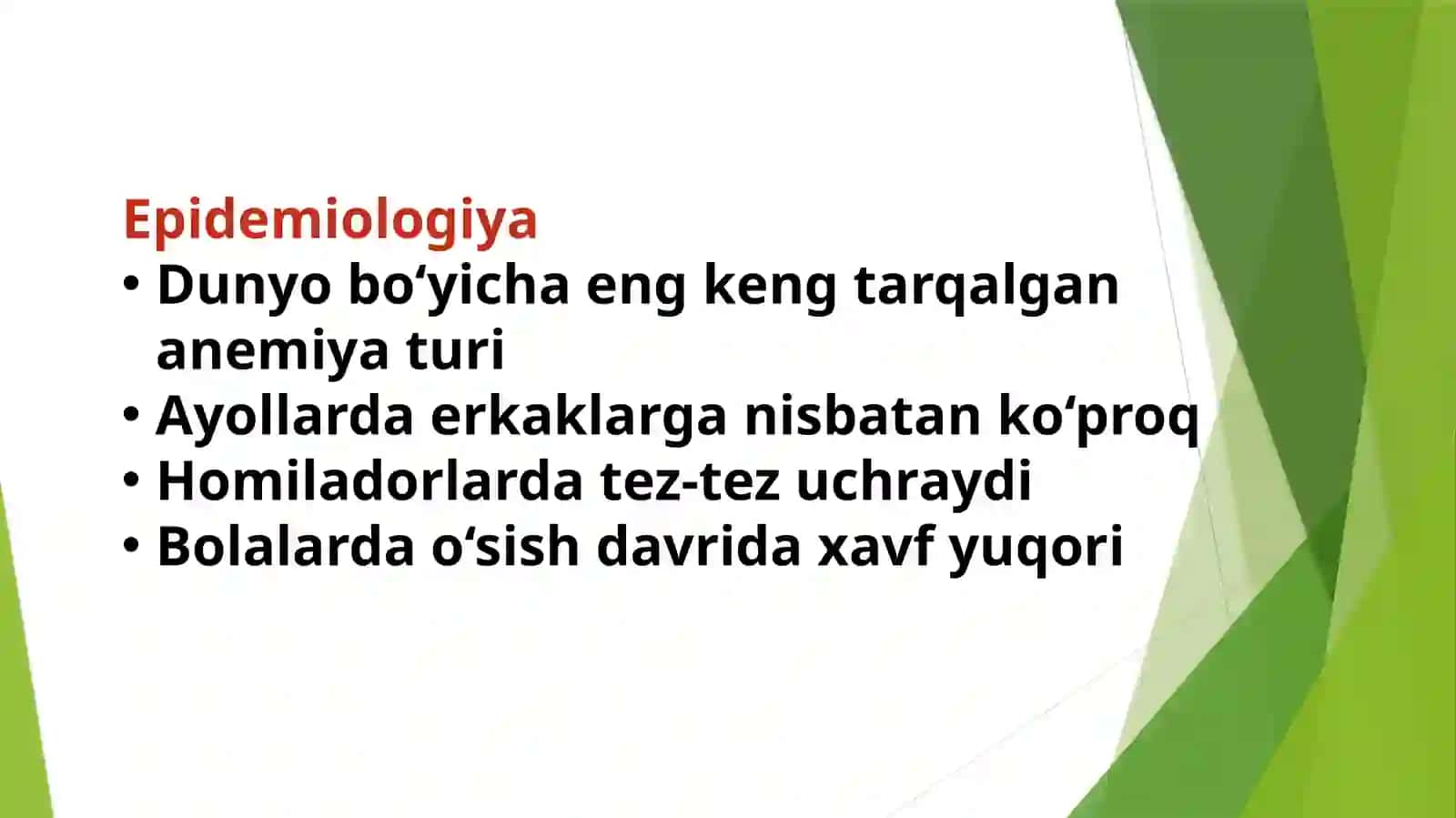 Epidemiologiya

• Dunyo bo‘yicha eng keng tarqalgan anemiya turi
• Ayollarda erkaklarga nisbatan ko‘proq
• Homiladorlarda tez-tez uchraydi
• Bolalarda o‘sish davrida xavf yuqori